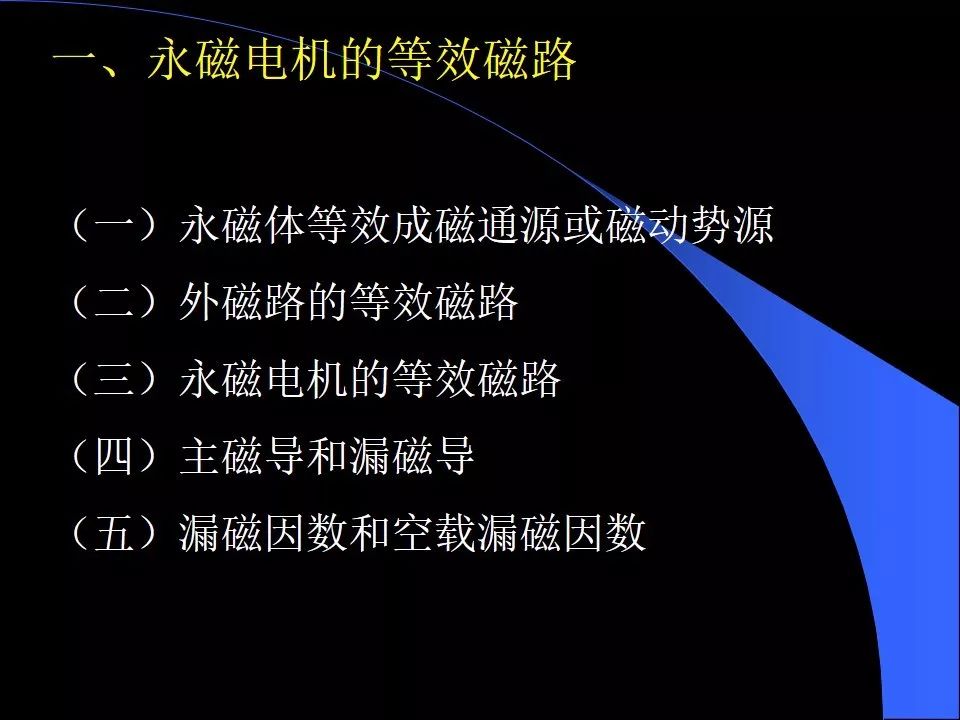 一、永磁电机的等效磁路

（一）永磁体等效成磁通源或磁动势源

（二）外磁路的等效磁路

（三）永磁电机的等效磁路

（四）主磁导和漏磁导

（五）漏磁因数和空载漏磁因数